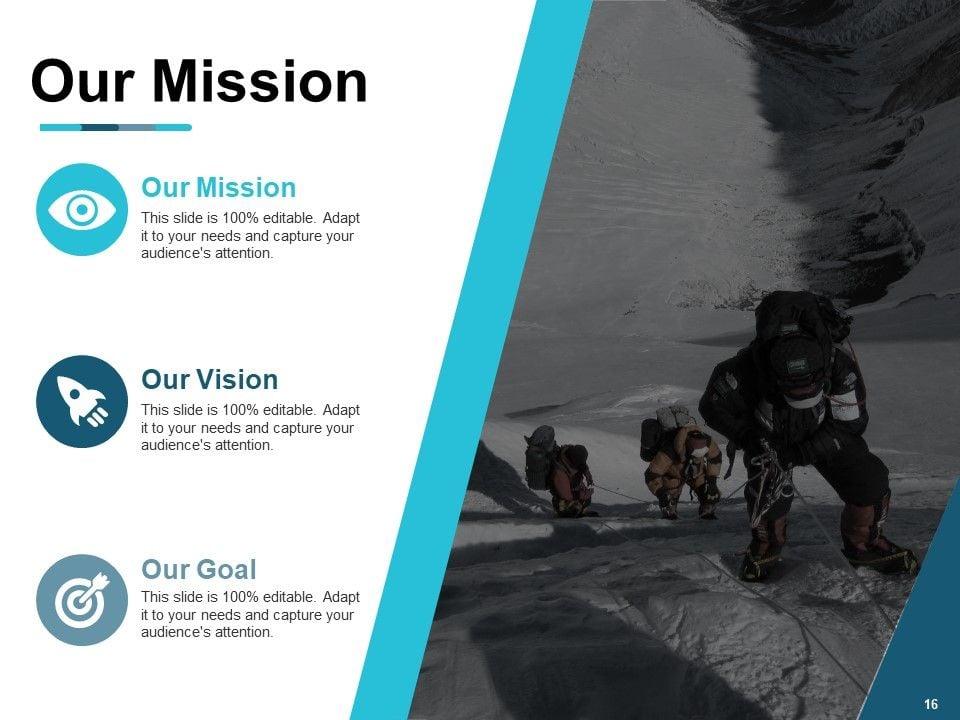 Our Mission

Our Mission
This slide is 100% editable. Adapt it to your needs and capture your audience's attention.

Our Vision
This slide is 100% editable. Adapt it to your needs and capture your audience's attention.

Our Goal
This slide is 100% editable. Adapt it to your needs and capture your audience's attention.

16